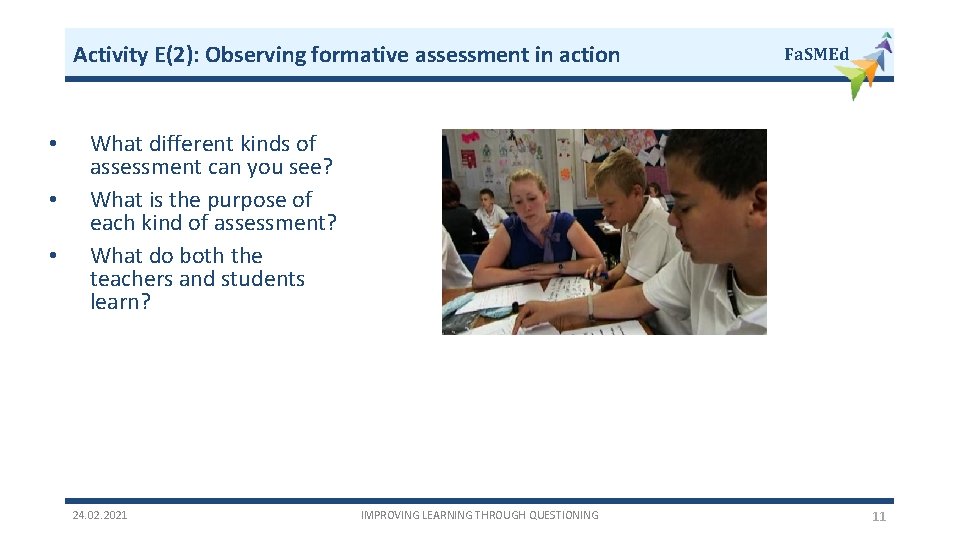 Activity E(2): Observing formative assessment in action

FaSMEd

• What different kinds of assessment can you see?
• What is the purpose of each kind of assessment?
• What do both the teachers and students learn?

24.02.2021

IMPROVING LEARNING THROUGH QUESTIONING

11